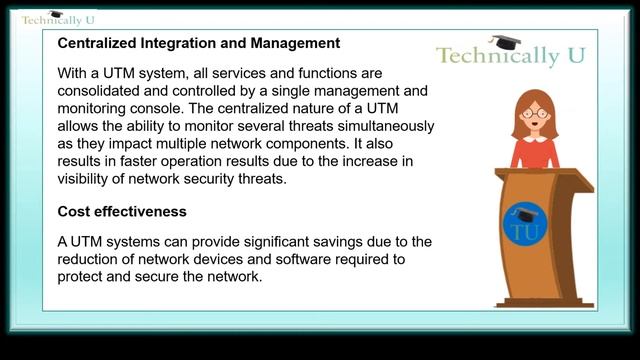 Technically U

Centralized Integration and Management

Technically U

With a UTM system, all services and functions are consolidated and controlled by a single management and monitoring console. The centralized nature of a UTM allows the ability to monitor several threats simultaneously as they impact multiple network components. It also results in faster operation results due to the increase in visibility of network security threats.

Cost effectiveness

A UTM systems can provide significant savings due to the reduction of network devices and software required to protect and secure the network.

TU